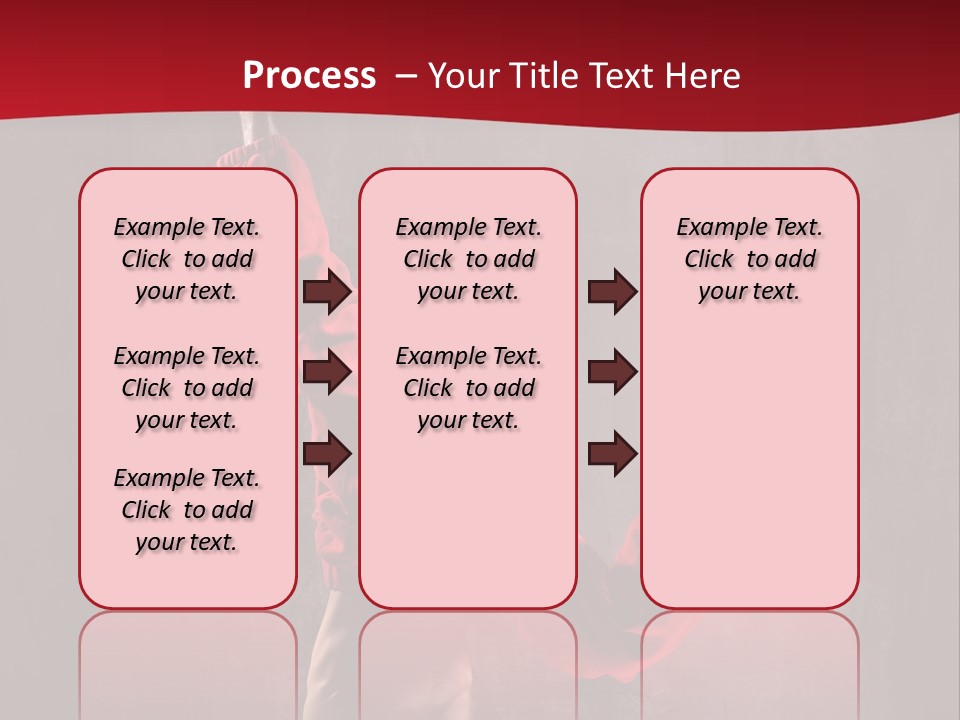 Process – Your Title Text Here

Example Text. Click to add your text.

Example Text. Click to add your text.

Example Text. Click to add your text.

Example Text. Click to add your text.

Example Text. Click to add your text.

Example Text. Click to add your text.